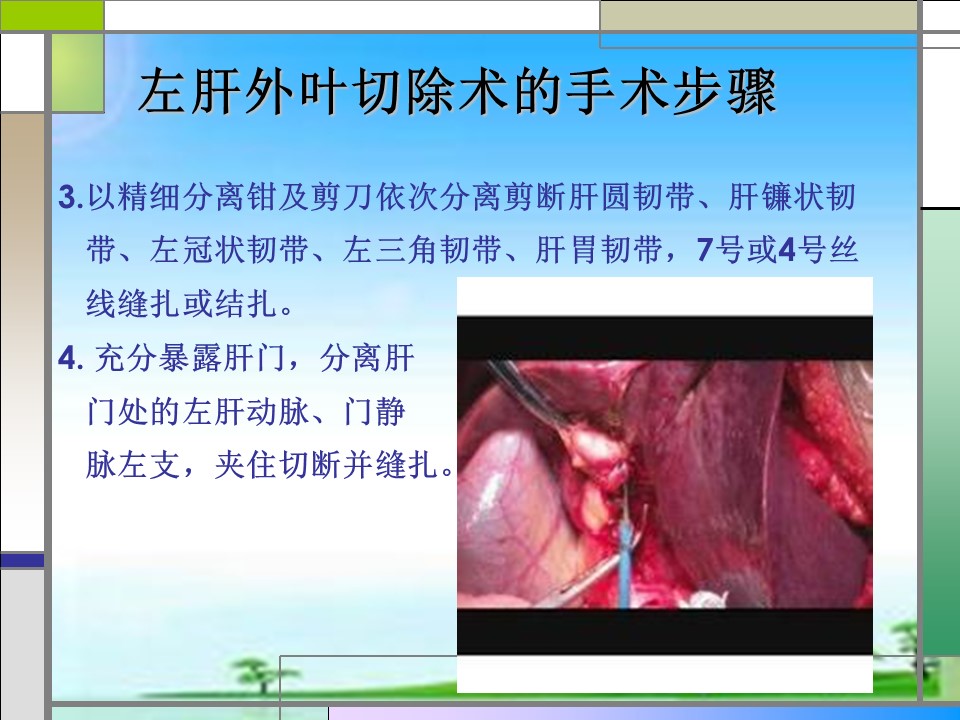 左肝外叶切除术的手术步骤

3.以精细分离钳及剪刀依次分离剪断肝圆韧带、肝镰状韧带、左冠状韧带、左三角韧带、肝胃韧带，7号或4号丝线缝扎或结扎。

4. 充分暴露肝门，分离肝门处的左肝动脉、门静脉左支，夹住切断并缝扎。